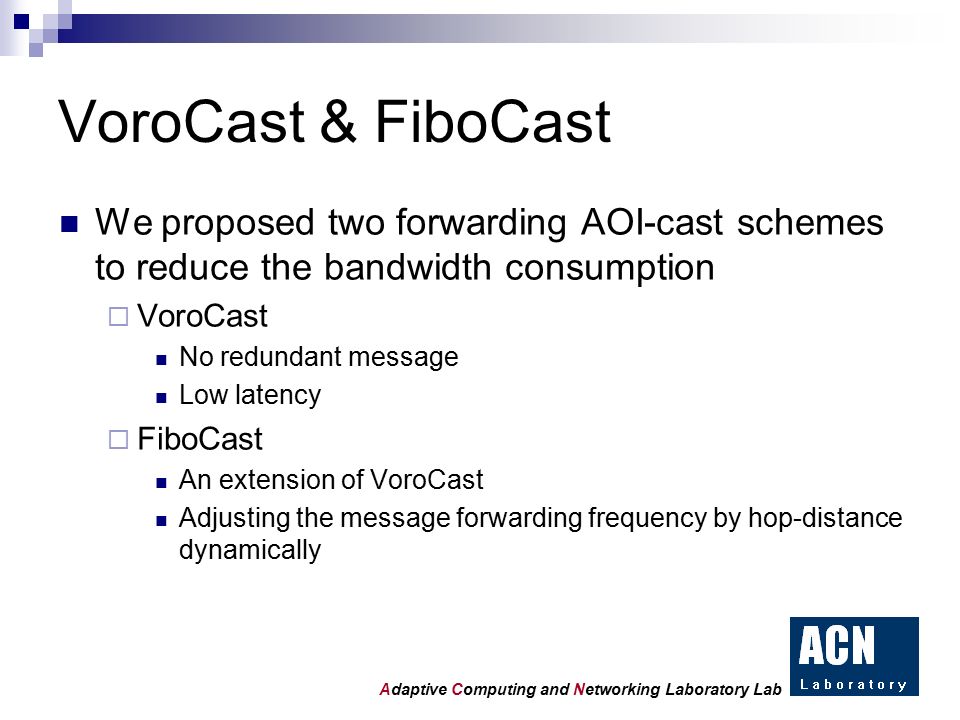 VoroCast & FiboCast

We proposed two forwarding AOI-cast schemes to reduce the bandwidth consumption

VoroCast

No redundant message

Low latency

FiboCast

An extension of VoroCast

Adjusting the message forwarding frequency by hop-distance dynamically

Adaptive Computing and Networking Laboratory Lab

ACN Laboratory